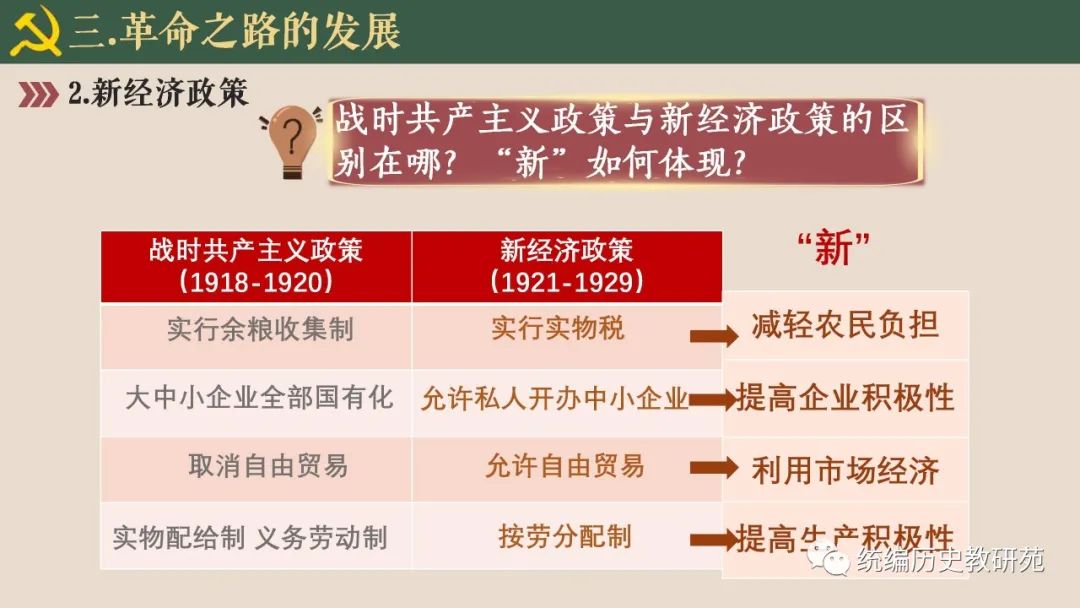 三.革命之路的发展

2.新经济政策

战时共产主义政策与新经济政策的区别在哪？“新”如何体现？

| 战时共产主义政策（1918-1920） | 新经济政策（1921-1929） | “新” |
|---|---|---|
| 实行余粮收集制 | 实行实物税 | 减轻农民负担 |
| 大中小企业全部国有化 | 允许私人开办中小企业 | 提高企业积极性 |
| 取消自由贸易 | 允许自由贸易 | 利用市场经济 |
| 实物配给制 义务劳动制 | 按劳分配制 | 提高生产积极性 |

统编历史教研苑